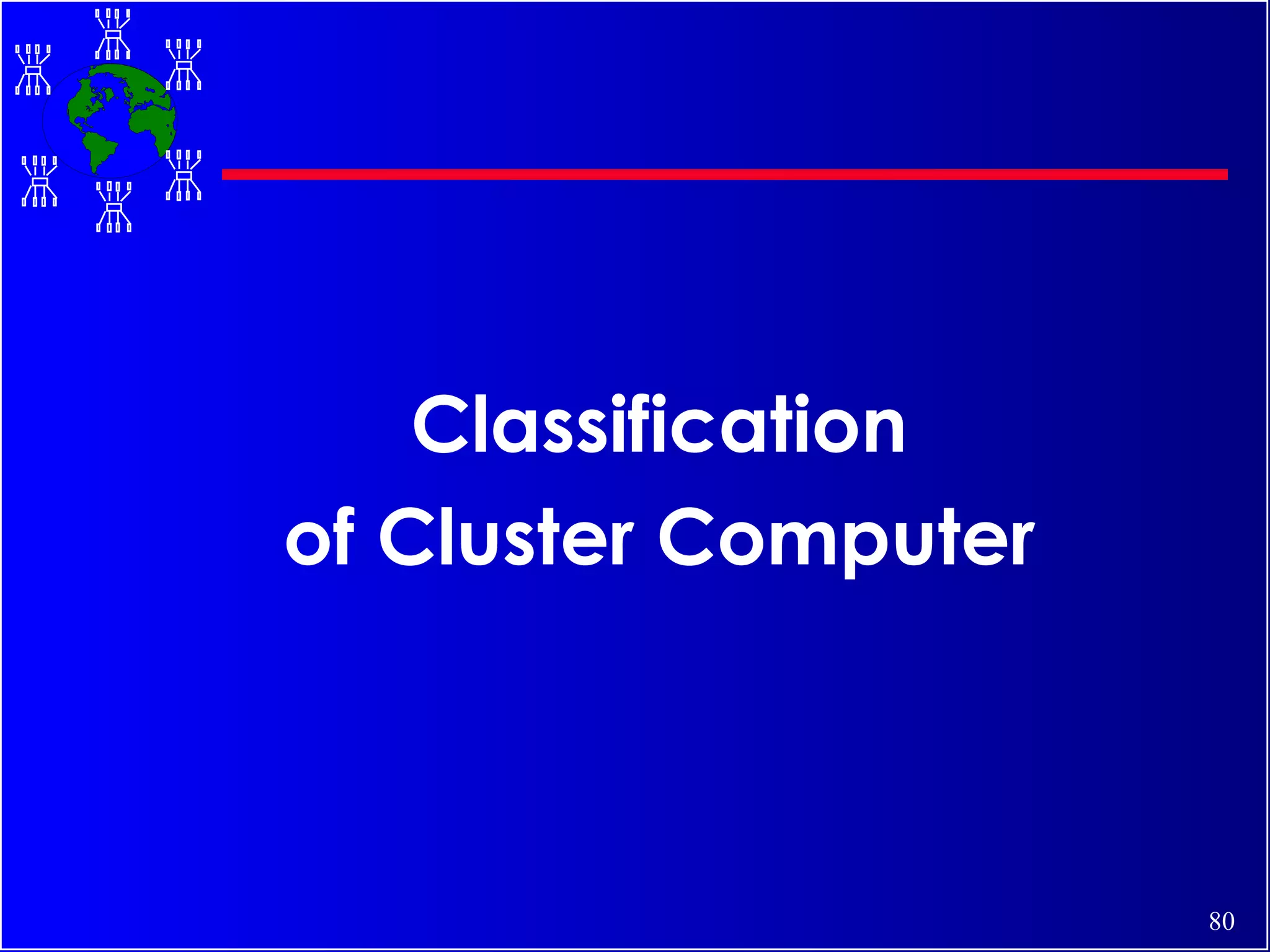 Classification of Cluster Computer

80